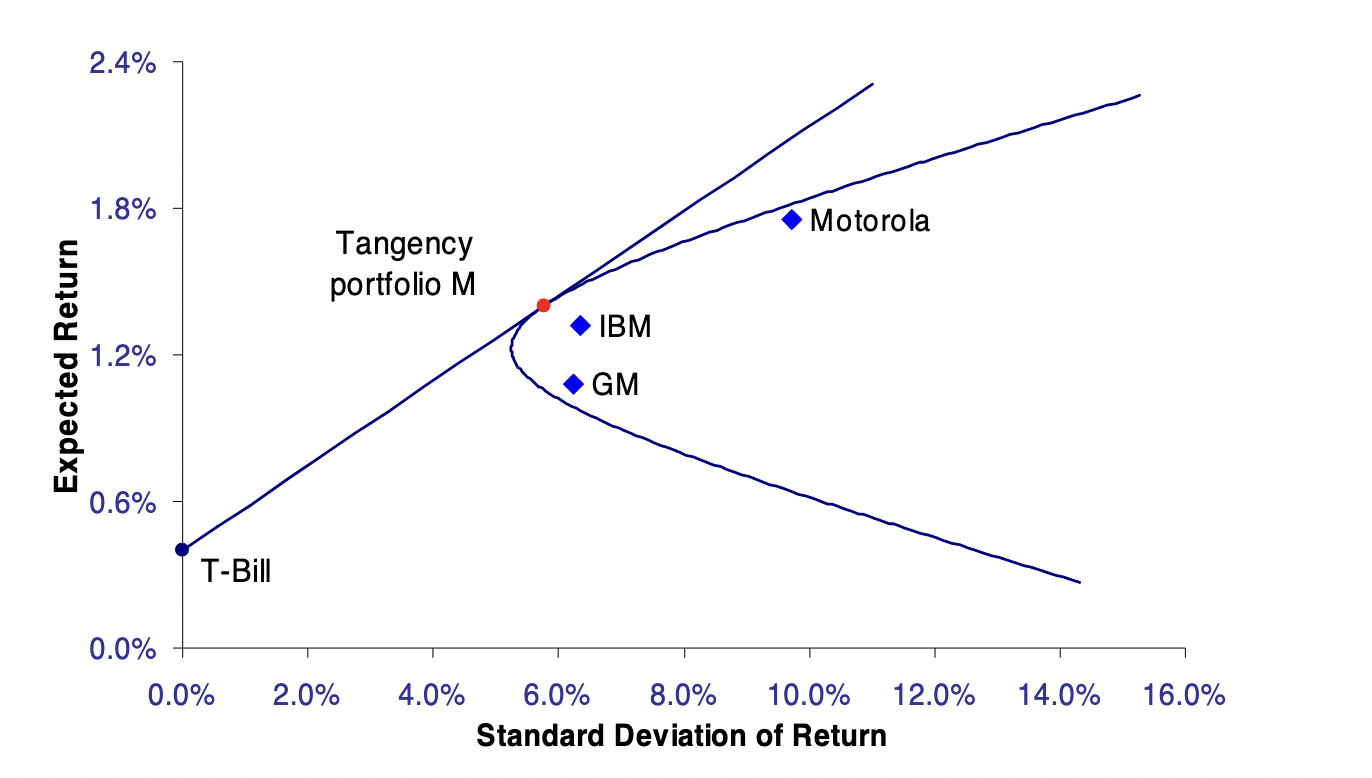 2.4%
1.8%
1.2%
0.6%
0.0%

Expected Return

Tangency portfolio M

Motorola

IBM

GM

T-Bill

0.0% 2.0% 4.0% 6.0% 8.0% 10.0% 12.0% 14.0% 16.0%

Standard Deviation of Return